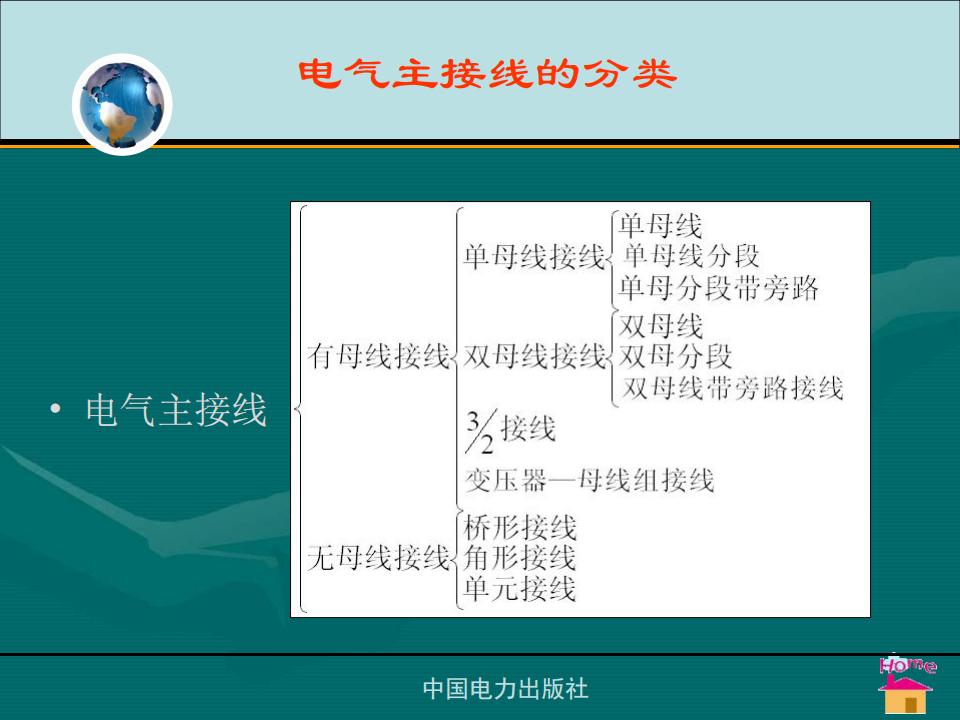 电气主接线的分类

• 电气主接线

有母线接线
单母线接线
单母线
单母线分段
单母分段带旁路
双母线接线
双母线
双母分段
双母线带旁路接线
$\frac{3}{2}$接线
变压器—母线组接线
无母线接线
桥形接线
角形接线
单元接线

中国电力出版社

Home